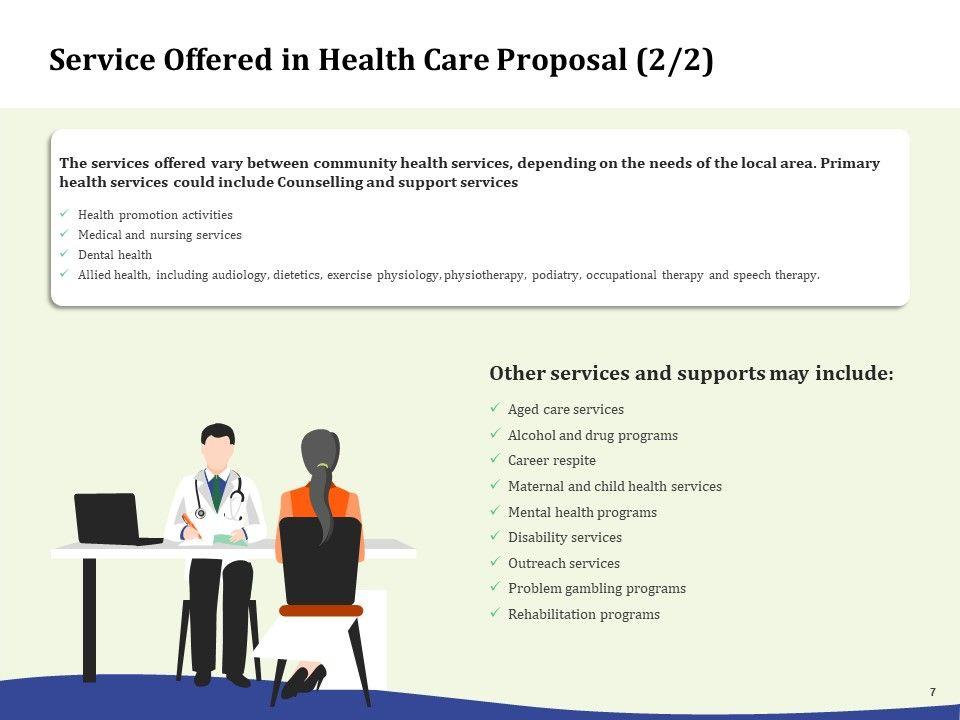 Service Offered in Health Care Proposal (2/2)

The services offered vary between community health services, depending on the needs of the local area. Primary health services could include Counselling and support services

✓ Health promotion activities
✓ Medical and nursing services
✓ Dental health
✓ Allied health, including audiology, dietetics, exercise physiology, physiotherapy, podiatry, occupational therapy and speech therapy.

Other services and supports may include:

✓ Aged care services
✓ Alcohol and drug programs
✓ Career respite
✓ Maternal and child health services
✓ Mental health programs
✓ Disability services
✓ Outreach services
✓ Problem gambling programs
✓ Rehabilitation programs

7